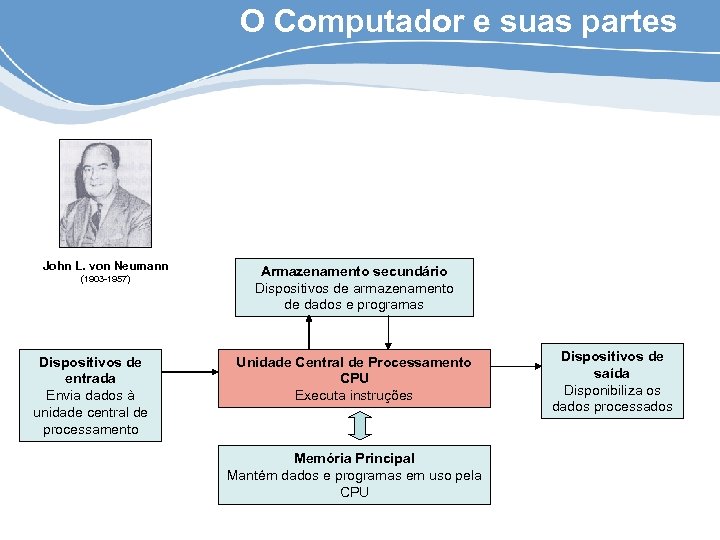 O Computador e suas partes

John L. von Neumann
(1903-1957)

Armazenamento secundário
Dispositivos de armazenamento de dados e programas

Dispositivos de entrada
Envia dados à unidade central de processamento

Unidade Central de Processamento
CPU
Executa instruções

Dispositivos de saída
Disponibiliza os dados processados

Memória Principal
Mantém dados e programas em uso pela CPU